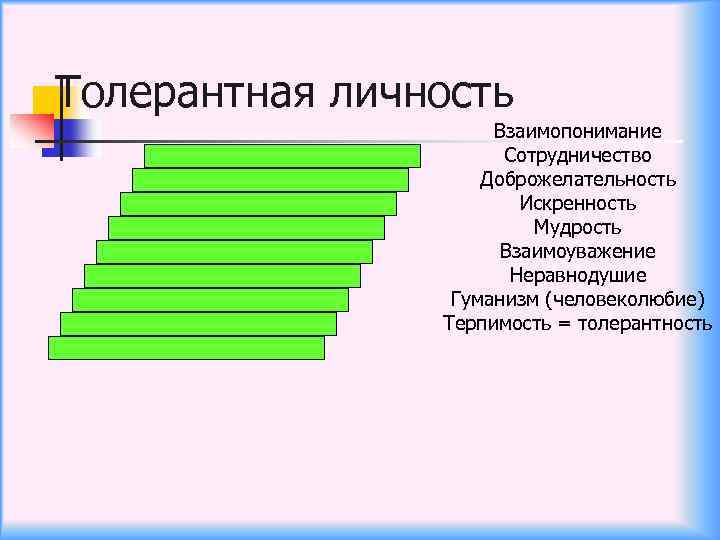 Толерантная личность

Взаимопонимание
Сотрудничество
Доброжелательность
Искренность
Мудрость
Взаимоуважение
Неравнодушие
Гуманизм (человеколюбие)
Терпимость = толерантность